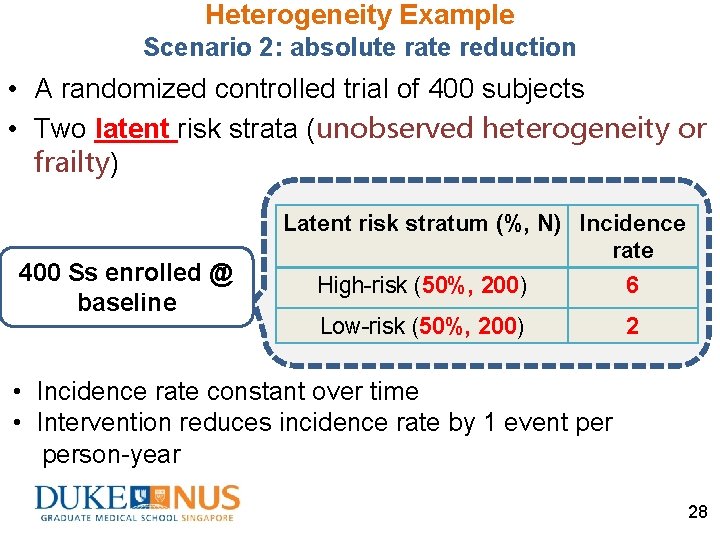 Heterogeneity Example
Scenario 2: absolute rate reduction

• A randomized controlled trial of 400 subjects
• Two latent risk strata (unobserved heterogeneity or frailty)

400 Ss enrolled @ baseline

| Latent risk stratum (%, N) | Incidence rate |
|---|---|
| High-risk (50%, 200) | 6 |
| Low-risk (50%, 200) | 2 |

• Incidence rate constant over time
• Intervention reduces incidence rate by 1 event per person-year

DUKE NUS
GRADUATE MEDICAL SCHOOL SINGAPORE

28